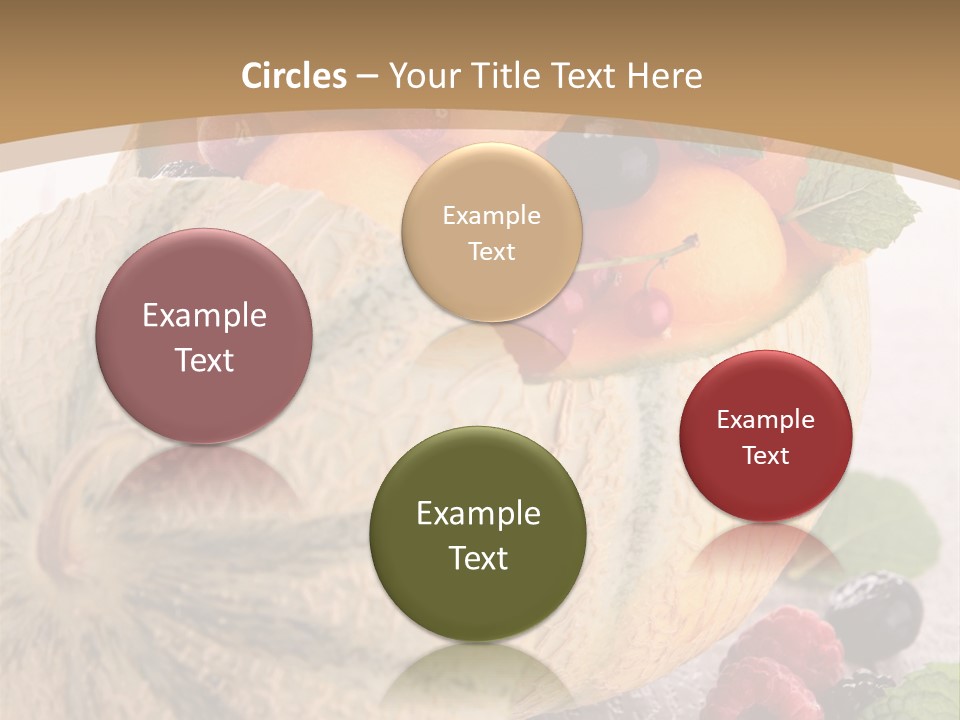 Circles – Your Title Text Here

Example Text

Example Text

Example Text

Example Text